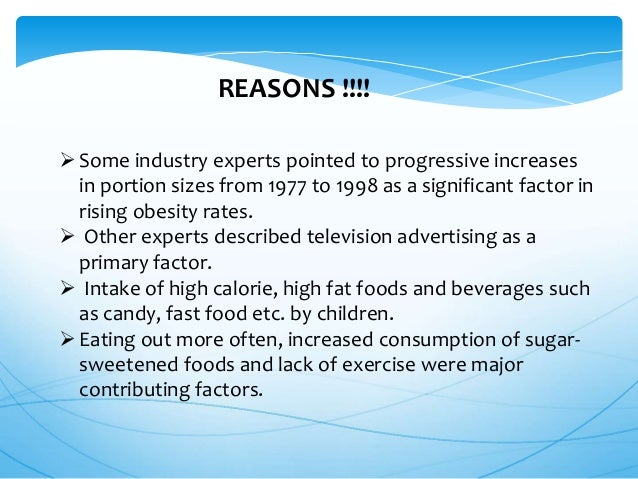 REASONS !!!!

➢ Some industry experts pointed to progressive increases in portion sizes from 1977 to 1998 as a significant factor in rising obesity rates.
➢ Other experts described television advertising as a primary factor.
➢ Intake of high calorie, high fat foods and beverages such as candy, fast food etc. by children.
➢ Eating out more often, increased consumption of sugar-sweetened foods and lack of exercise were major contributing factors.